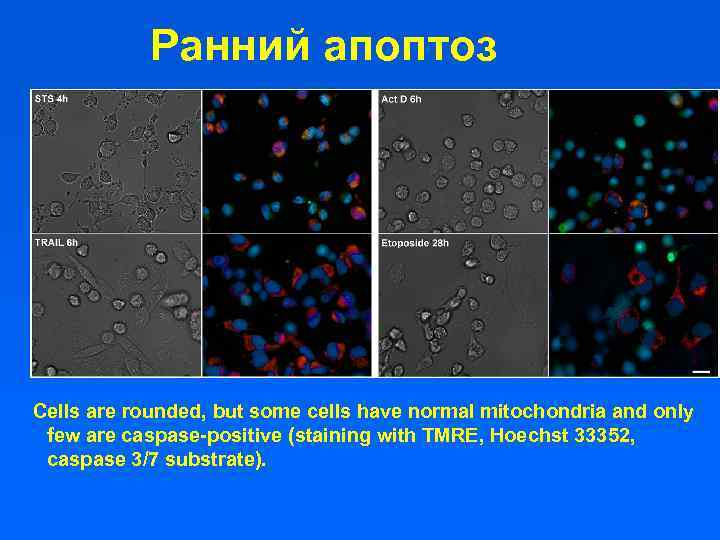 Ранний апоптоз

STS 4h

Act D 6h

TRAIL 6h

Etoposide 28h

Cells are rounded, but some cells have normal mitochondria and only few are caspase-positive (staining with TMRE, Hoechst 33352, caspase 3/7 substrate).